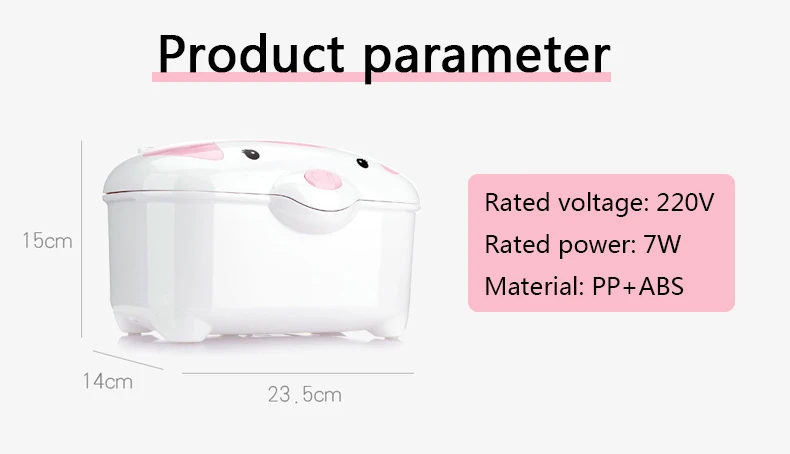 Product parameter

15cm

14cm

23.5cm

Rated voltage: 220V
Rated power: 7W
Material: PP+ABS